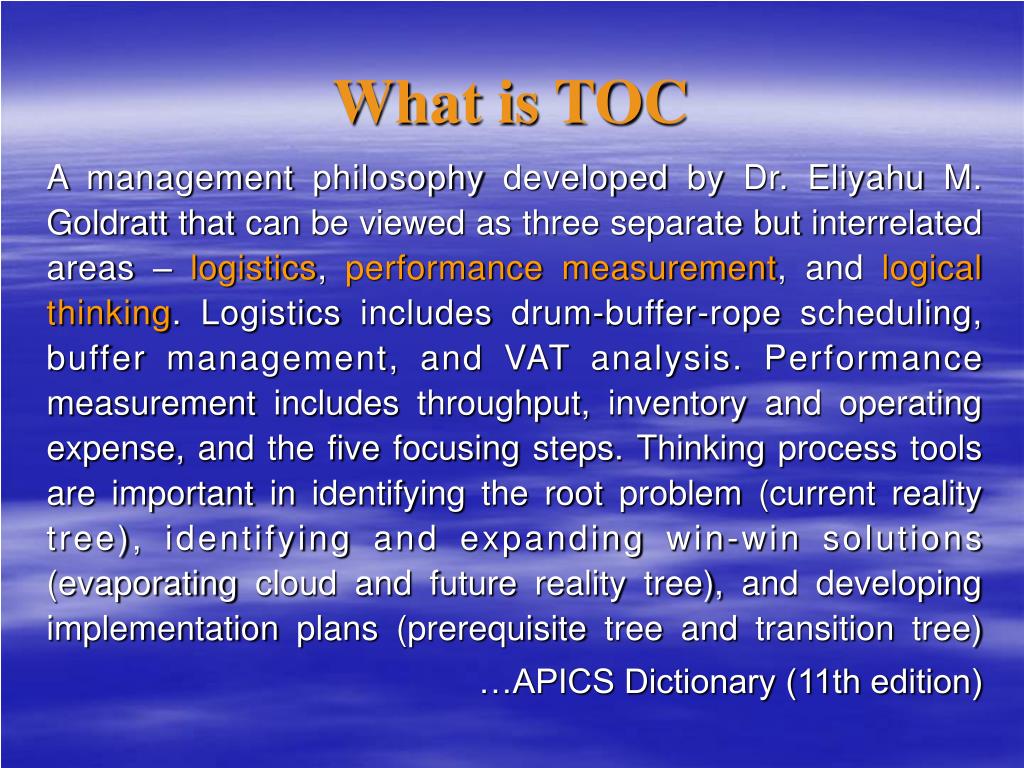 What is TOC

A management philosophy developed by Dr. Eliyahu M. Goldratt that can be viewed as three separate but interrelated areas – logistics, performance measurement, and logical thinking. Logistics includes drum-buffer-rope scheduling, buffer management, and VAT analysis. Performance measurement includes throughput, inventory and operating expense, and the five focusing steps. Thinking process tools are important in identifying the root problem (current reality tree), identifying and expanding win-win solutions (evaporating cloud and future reality tree), and developing implementation plans (prerequisite tree and transition tree)

…APICS Dictionary (11th edition)